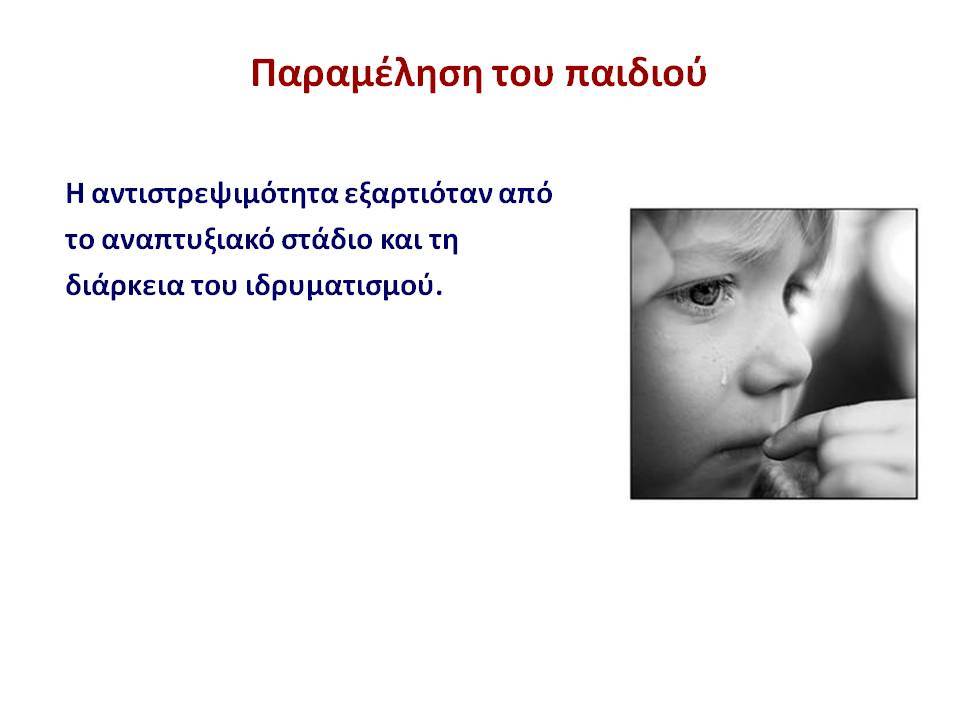 Παραμέληση του παιδιού

Η αντιστρεψιμότητα εξαρτιόταν από το αναπτυξιακό στάδιο και τη διάρκεια του ιδρυματισμού.